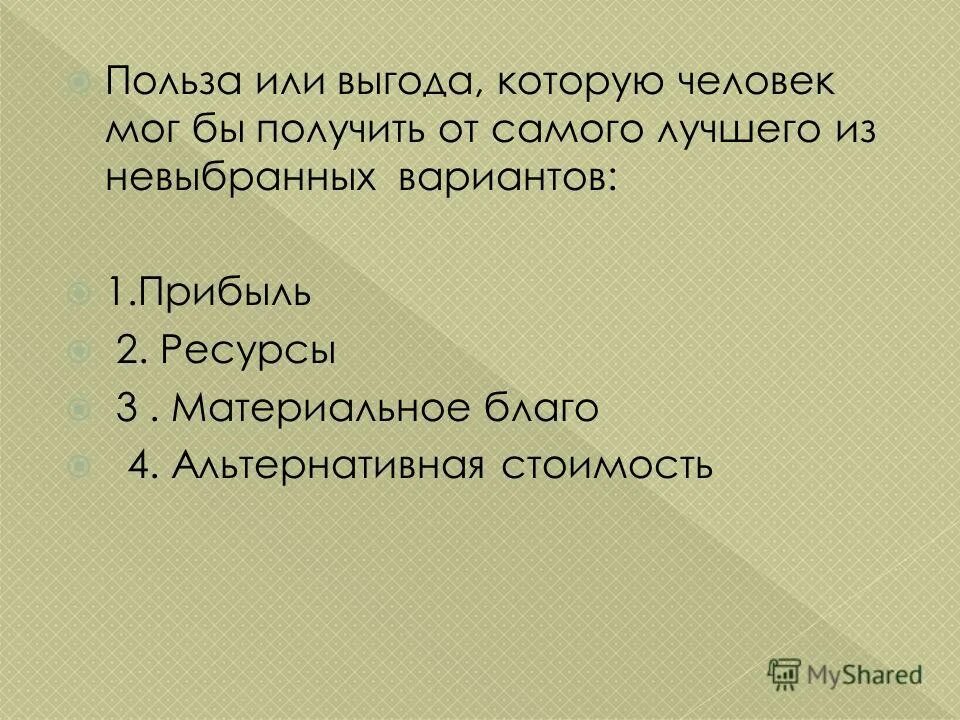 Польза или выгода, которую человек мог бы получить от самого лучшего из невыбранных вариантов:

1.Прибыль

2. Ресурсы

3 . Материальное благо

4. Альтернативная стоимость

MyShared